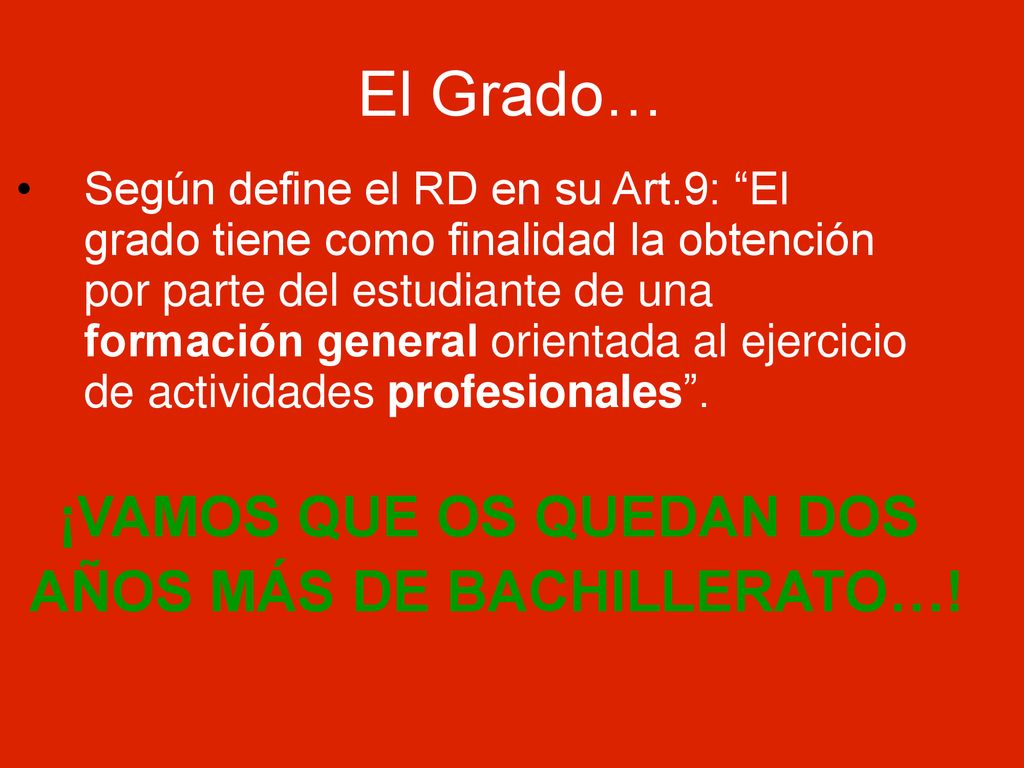 El Grado…

• Según define el RD en su Art.9: “El grado tiene como finalidad la obtención por parte del estudiante de una formación general orientada al ejercicio de actividades profesionales”.

¡VAMOS QUE OS QUEDAN DOS AÑOS MÁS DE BACHILLERATO…!